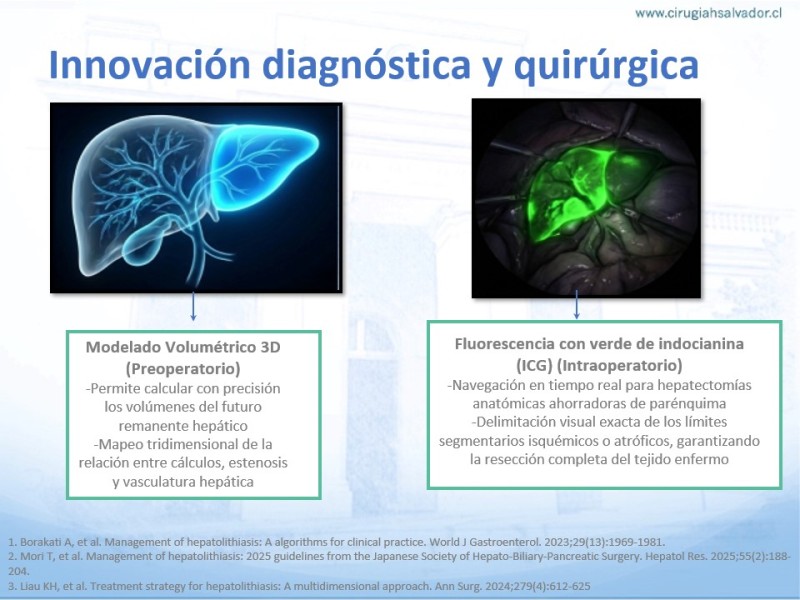 www.cirugiahsalvador.cl

Innovación diagnóstica y quirúrgica

Modelado Volumétrico 3D (Preoperatorio)
-Permite calcular con precisión los volúmenes del futuro remanente hepático
-Mapeo tridimensional de la relación entre cálculos, estenosis y vasculatura hepática

Fluorescencia con verde de indocianina (ICG) (Intraoperatorio)
-Navegación en tiempo real para hepatectomías anatómicas ahorradoras de parénquima
-Delimitación visual exacta de los límites segmentarios isquémicos o atróficos, garantizando la resección completa del tejido enfermo

1. Borakati A, et al. Management of hepatolithiasis: A algorithms for clinical practice. World J Gastroenterol. 2023;29(13):1969-1981.
2. Mori T, et al. Management of hepatolithiasis: 2025 guidelines from the Japanese Society of Hepato-Biliary-Pancreatic Surgery. Hepatol Res. 2025;55(2):188-204.
3. Liau KH, et al. Treatment strategy for hepatolithiasis: A multidimensional approach. Ann Surg. 2024;279(4):612-625